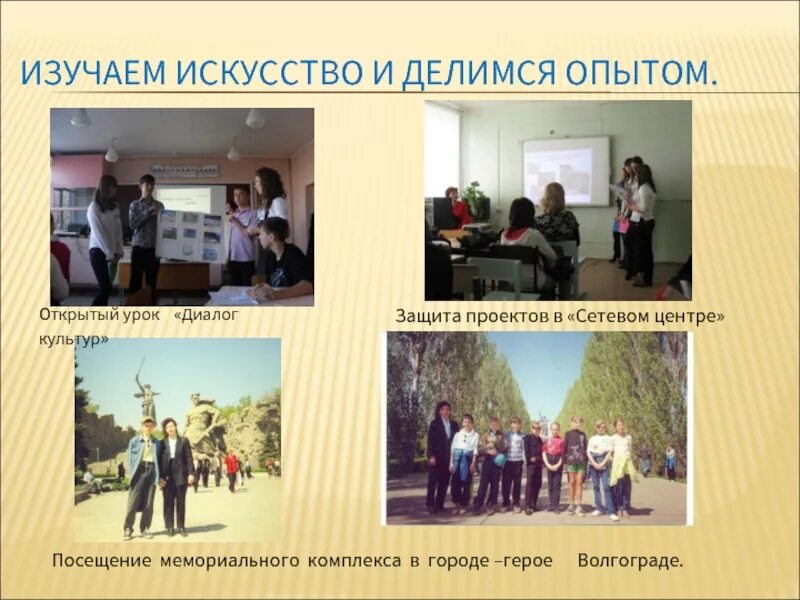 ИЗУЧАЕМ ИСКУССТВО И ДЕЛИМСЯ ОПЫТОМ.

Открытый урок «Диалог культур»

Защита проектов в «Сетевом центре»

Посещение мемориального комплекса в городе –герое Волгограде.